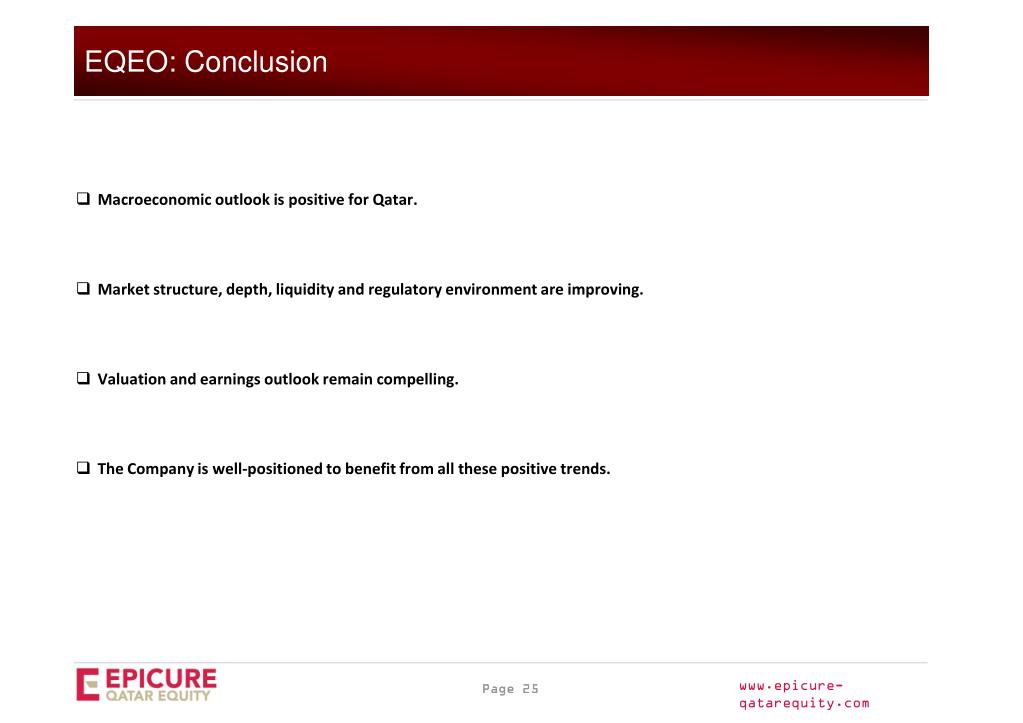 EQEO: Conclusion

❑ Macroeconomic outlook is positive for Qatar.

❑ Market structure, depth, liquidity and regulatory environment are improving.

❑ Valuation and earnings outlook remain compelling.

❑ The Company is well-positioned to benefit from all these positive trends.

EPICURE
QATAR EQUITY

Page 25

www.epicure-qatarequity.com